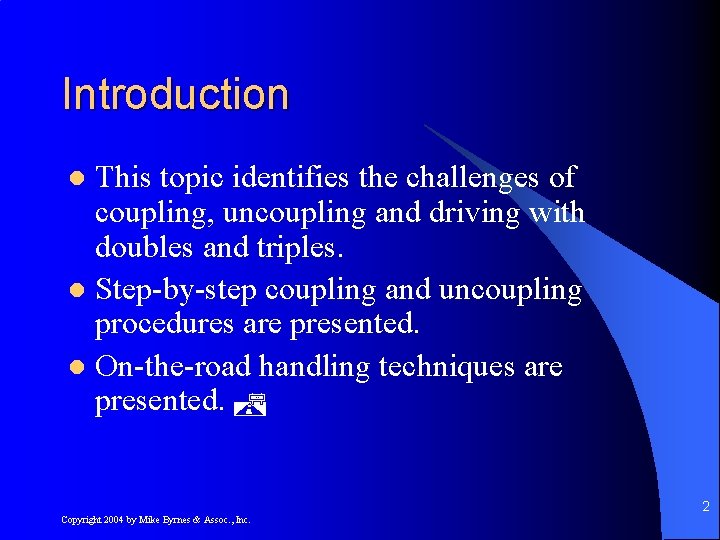 Introduction

- This topic identifies the challenges of coupling, uncoupling and driving with doubles and triples.
- Step-by-step coupling and uncoupling procedures are presented.
- On-the-road handling techniques are presented.

Copyright 2004 by Mike Byrnes & Assoc., Inc.

2